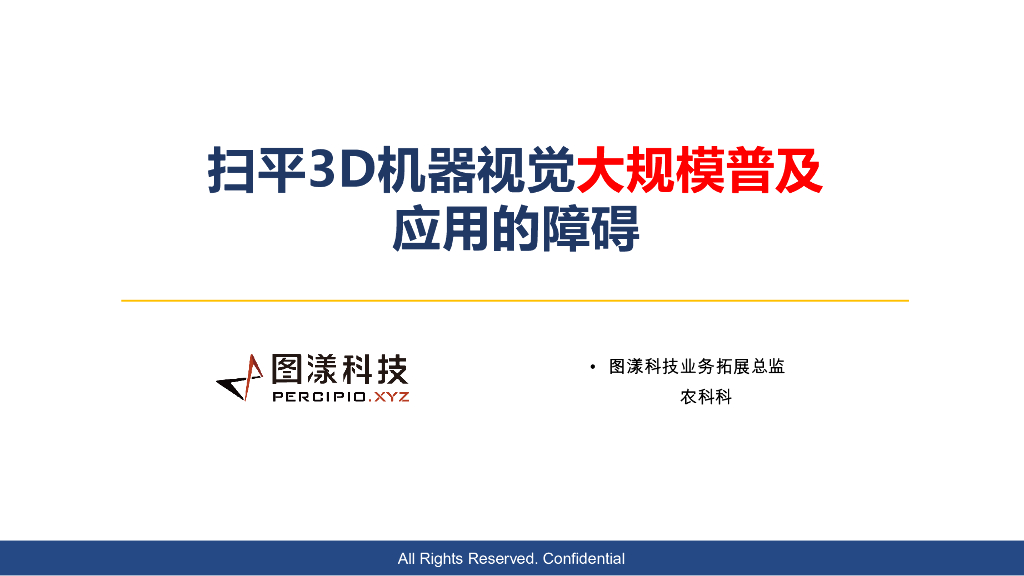 扫平3D机器视觉大规模普及应用的障碍

图漾科技
PERCIPIO.XYZ

• 图漾科技业务拓展总监
农科科

All Rights Reserved. Confidential